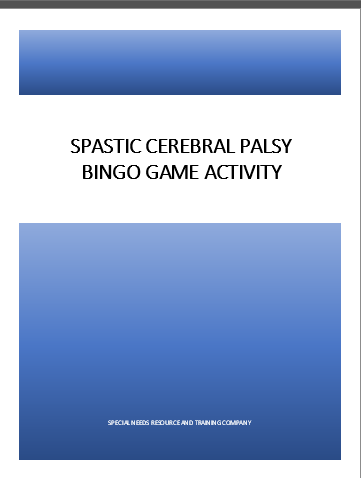 SPASTIC CEREBRAL PALSY BINGO GAME ACTIVITY

SPECIAL NEEDS RESOURCE AND TRAINING COMPANY